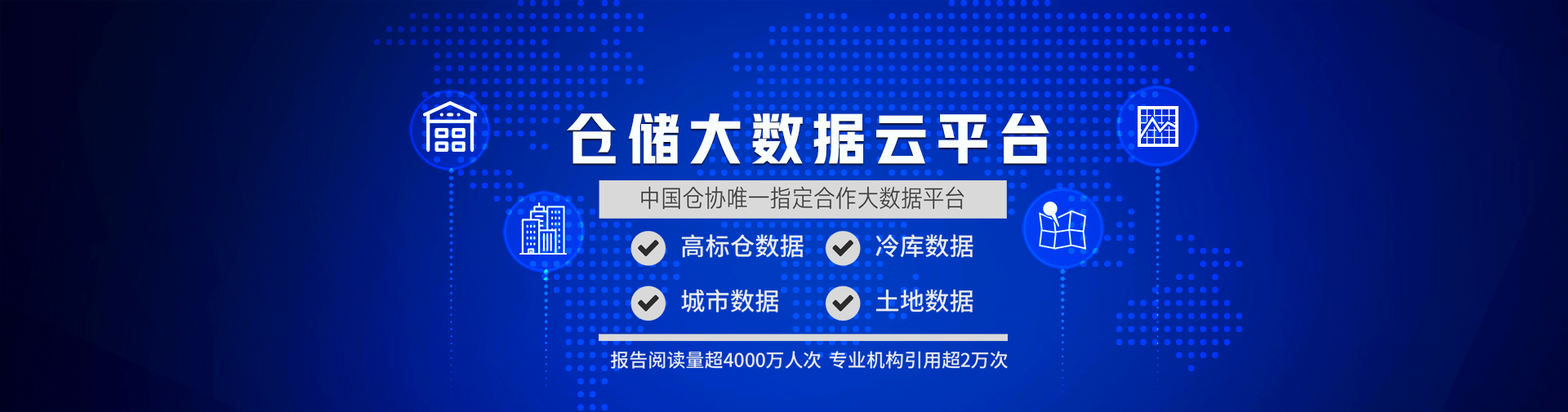 仓储大数据云平台

中国仓协唯一指定合作大数据平台

高标仓数据 冷库数据

城市数据 土地数据

报告阅读量超4000万人次 专业机构引用超2万次